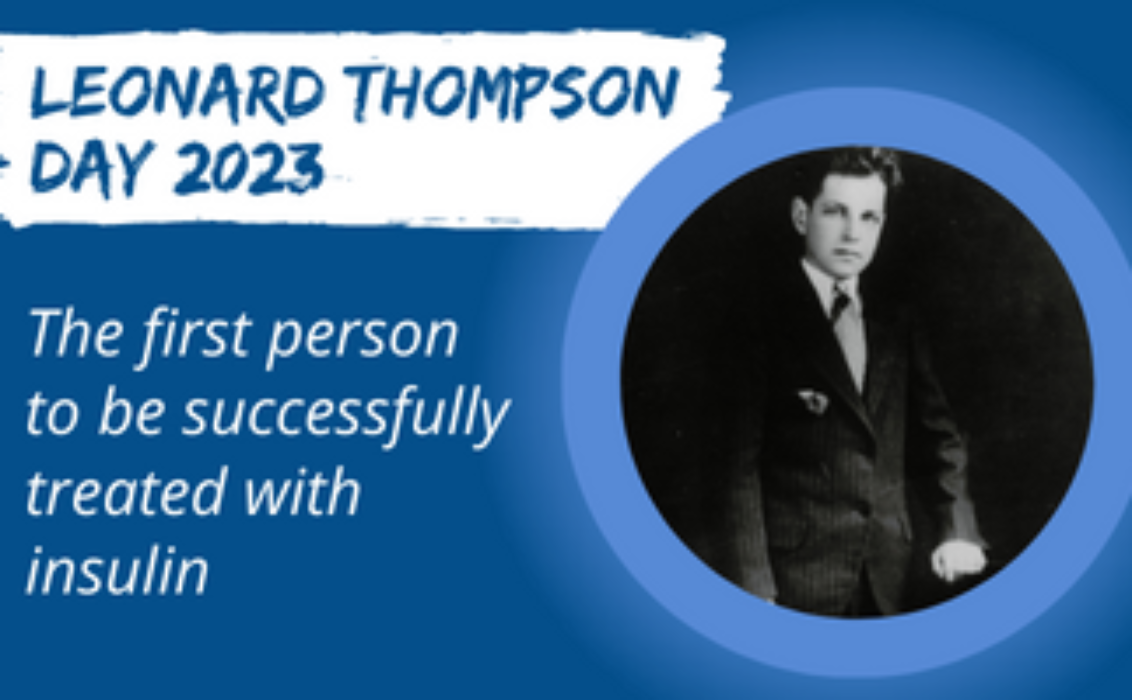 LEONARD THOMPSON DAY 2023

The first person to be successfully treated with insulin